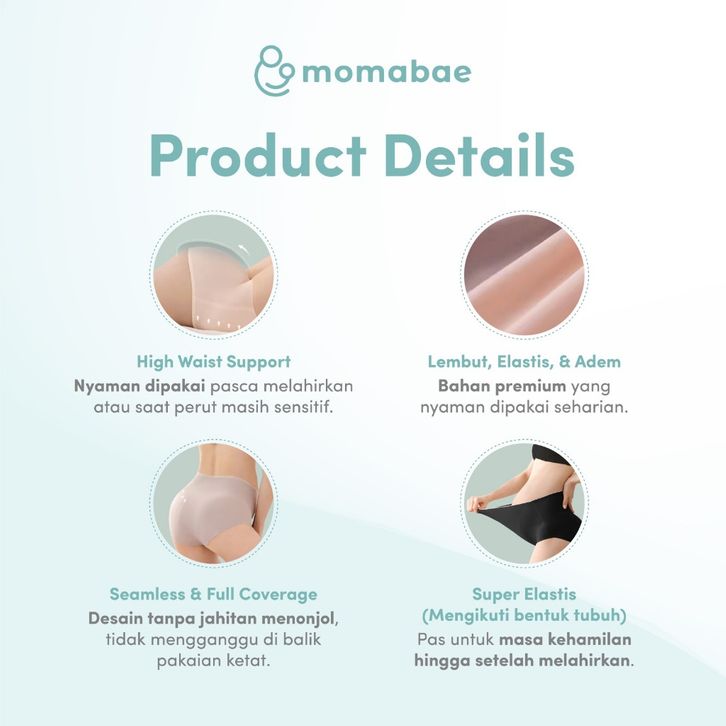 momabae

Product Details

High Waist Support
Nyaman dipakai pasca melahirkan atau saat perut masih sensitif.

Lembut, Elastis, & Adem
Bahan premium yang nyaman dipakai seharian.

Seamless & Full Coverage
Desain tanpa jahitan menonjol, tidak mengganggu di balik pakaian ketat.

Super Elastis
(Mengikuti bentuk tubuh)
Pas untuk masa kehamilan hingga setelah melahirkan.